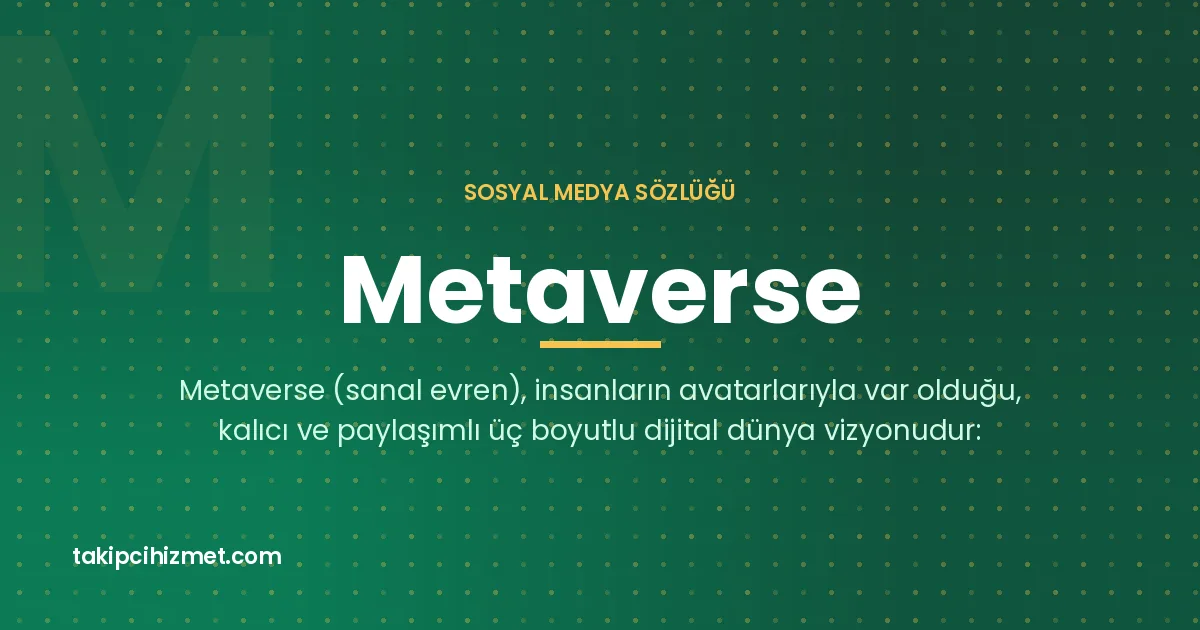 SOSYAL MEDYA SÖZLÜĞÜ

Metaverse

Metaverse (sanal evren), insanların avatarlarıyla var olduğu, kalıcı ve paylaşımlı üç boyutlu dijital dünya vizyonudur:

takipcihizmet.com